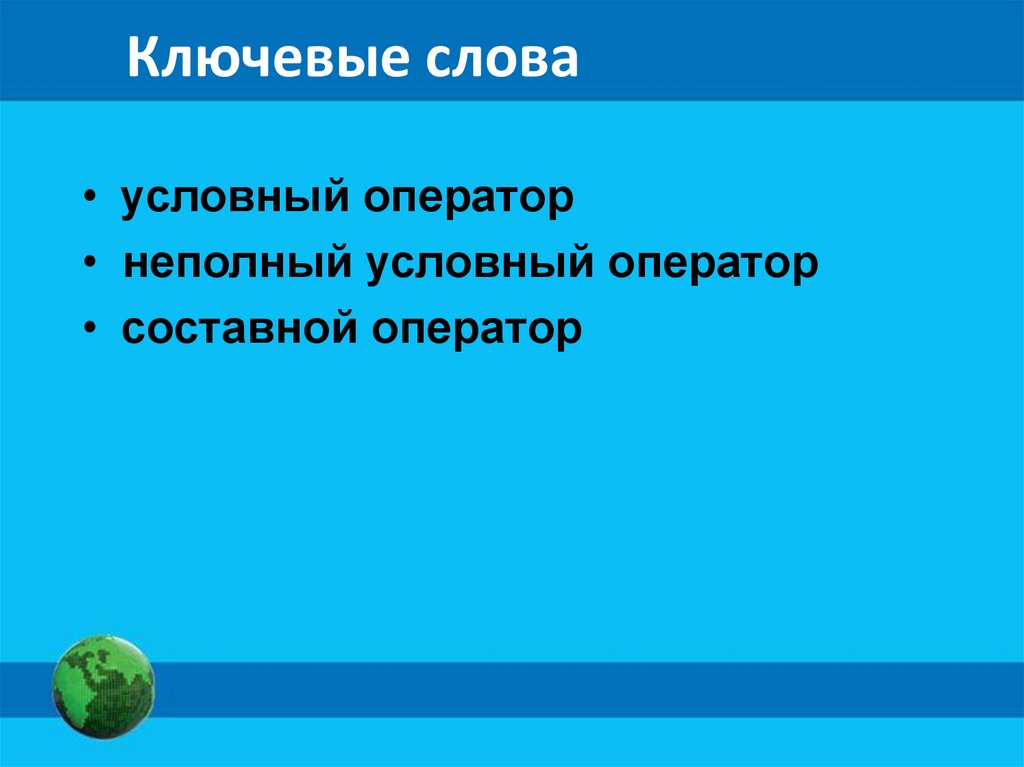 Ключевые слова

• условный оператор
• неполный условный оператор
• составной оператор